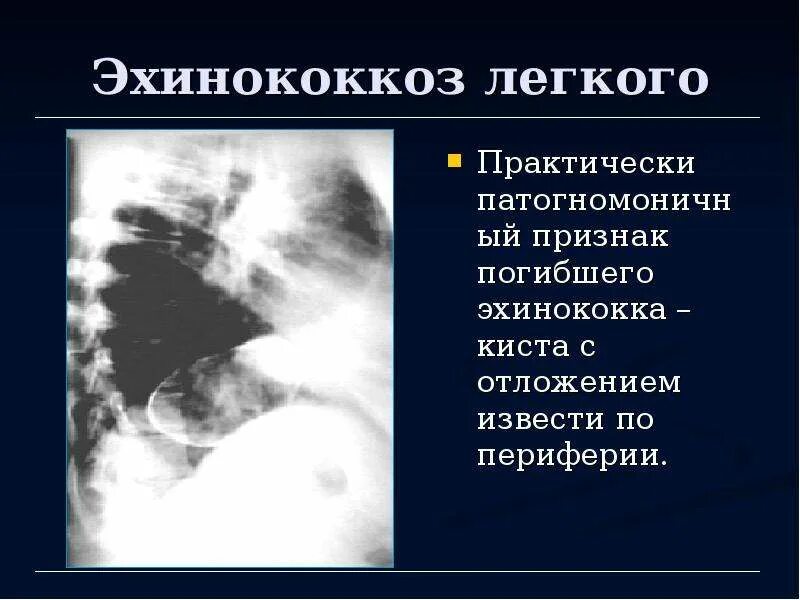 Эхинококкоз легкого

Практически патогномоничный признак погибшего эхинококка – киста с отложением извести по периферии.